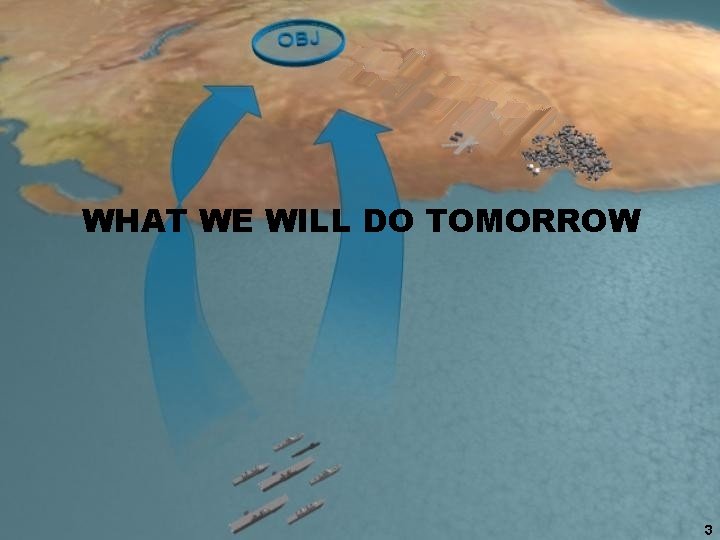 OBJ

WHAT WE WILL DO TOMORROW

3